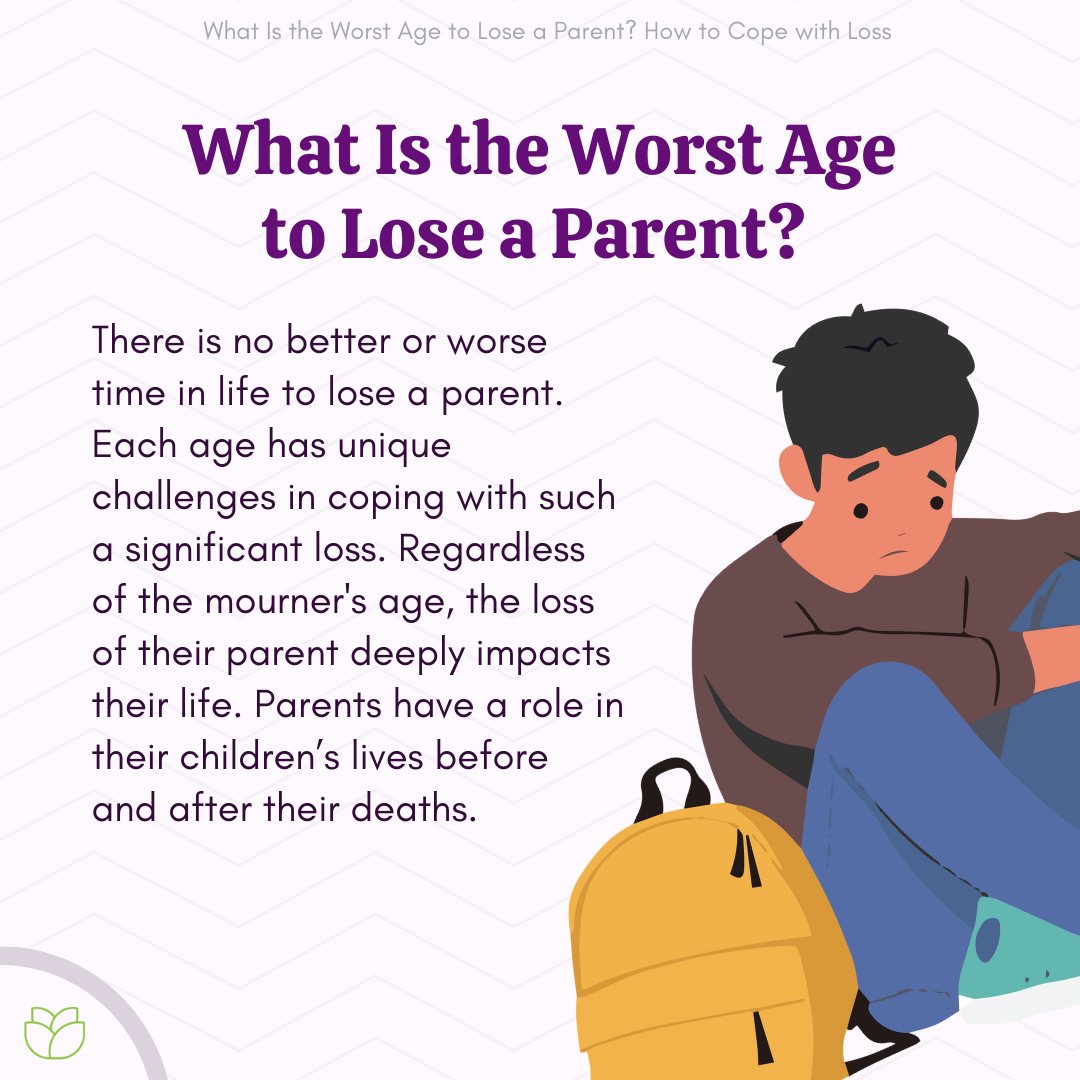 What Is the Worst Age to Lose a Parent? How to Cope with Loss

What Is the Worst Age to Lose a Parent?

There is no better or worse time in life to lose a parent. Each age has unique challenges in coping with such a significant loss. Regardless of the mourner's age, the loss of their parent deeply impacts their life. Parents have a role in their children’s lives before and after their deaths.